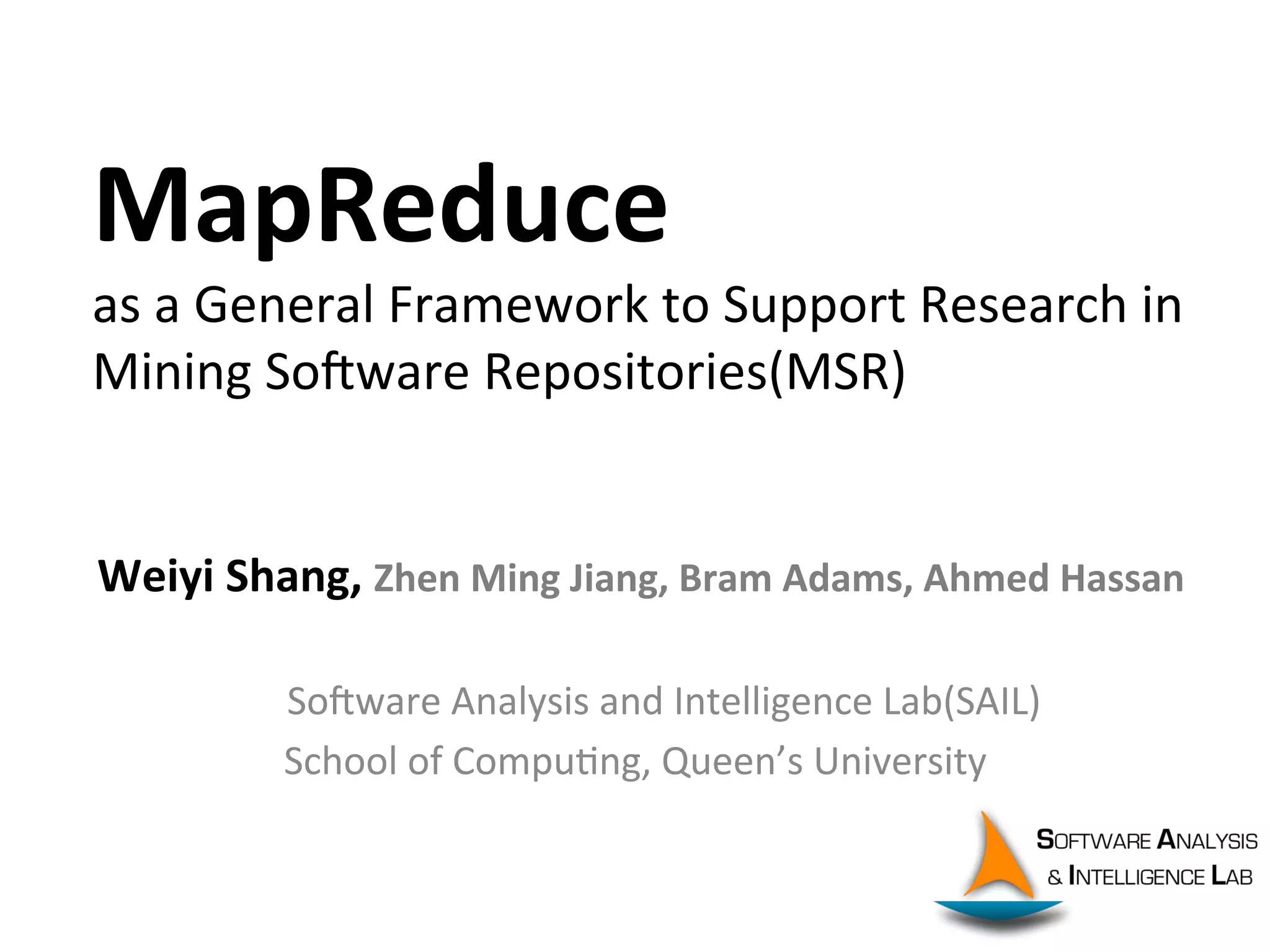 MapReduce

as a General Framework to Support Research in Mining Software Repositories(MSR)

Weiyi Shang, Zhen Ming Jiang, Bram Adams, Ahmed Hassan

Software Analysis and Intelligence Lab(SAIL)
School of Computing, Queen's University

SOFTWARE ANALYSIS & INTELLIGENCE LAB